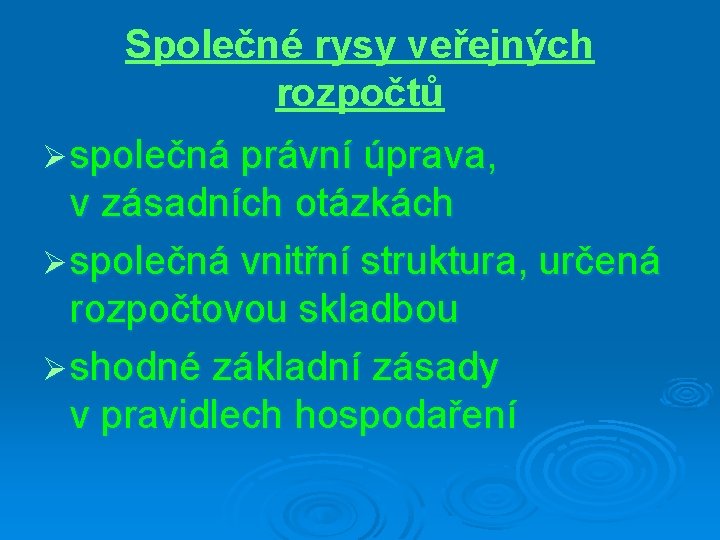 Společné rysy veřejných rozpočtů

➢ společná právní úprava, v zásadních otázkách

➢ společná vnitřní struktura, určená rozpočtovou skladbou

➢ shodné základní zásady v pravidlech hospodaření